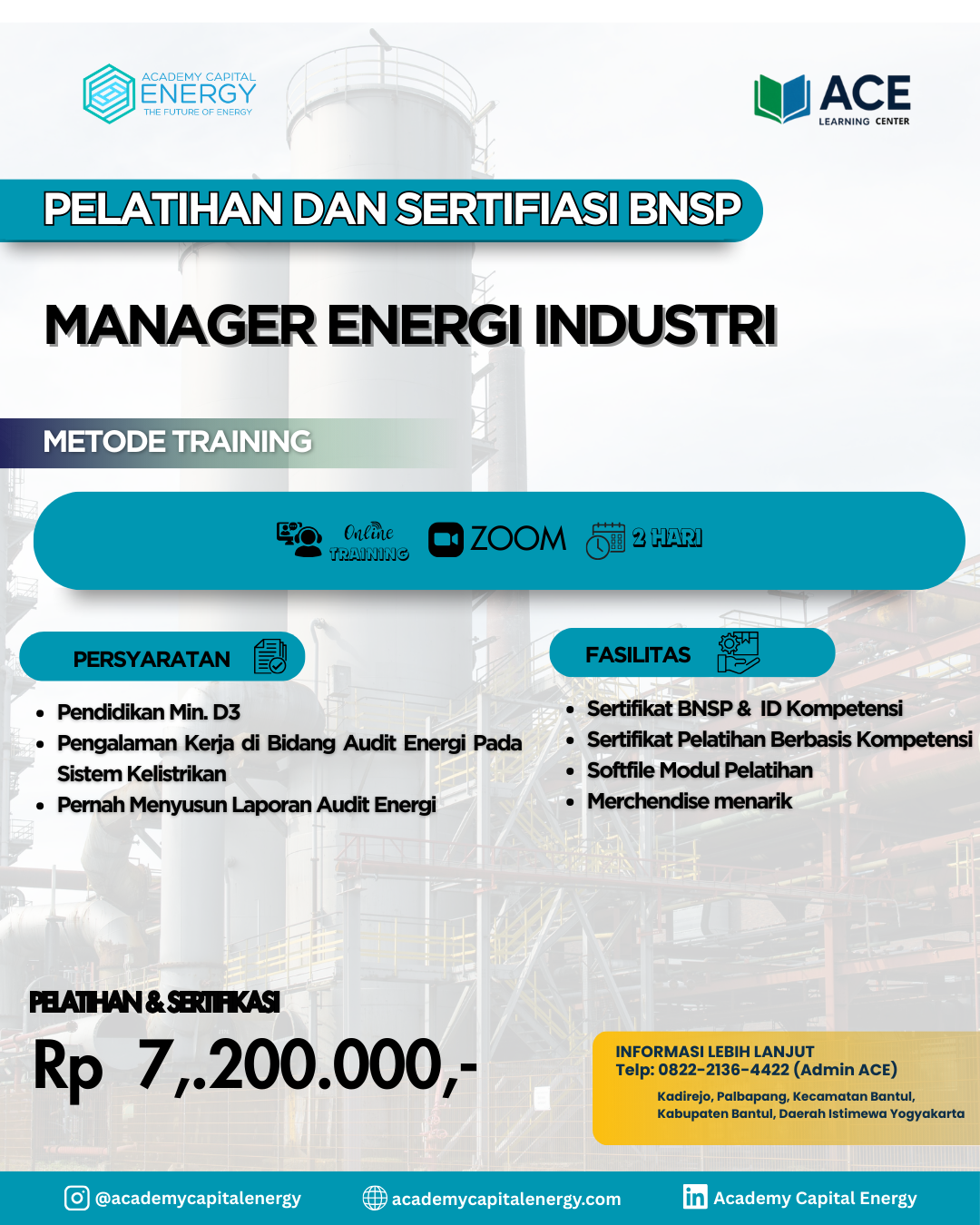 ACADEMY CAPITAL
ENERGY
THE FUTURE OF ENERGY

ACE
LEARNING CENTER

PELATIHAN DAN SERTIFIASI BNSP

MANAGER ENERGI INDUSTRI

METODE TRAINING

Online TRAINING ZOOM 2 HARI

PERSYARATAN

- Pendidikan Min. D3
- Pengalaman Kerja di Bidang Audit Energi Pada Sistem Kelistrikan
- Pernah Menyusun Laporan Audit Energi

FASILITAS

- Sertifikat BNSP & ID Kompetensi
- Sertifikat Pelatihan Berbasis Kompetensi
- Softfile Modul Pelatihan
- Merchendise menarik

PELATIHAN & SERTIFIKASI
Rp 7,.200.000,-

INFORMASI LEBIH LANJUT
Telp: 0822-2136-4422 (Admin ACE)
Kadirejo, Palbapang, Kecamatan Bantul, Kabupaten Bantul, Daerah Istimewa Yogyakarta

@academycapitalenergy academycapitalenergy.com Academy Capital Energy